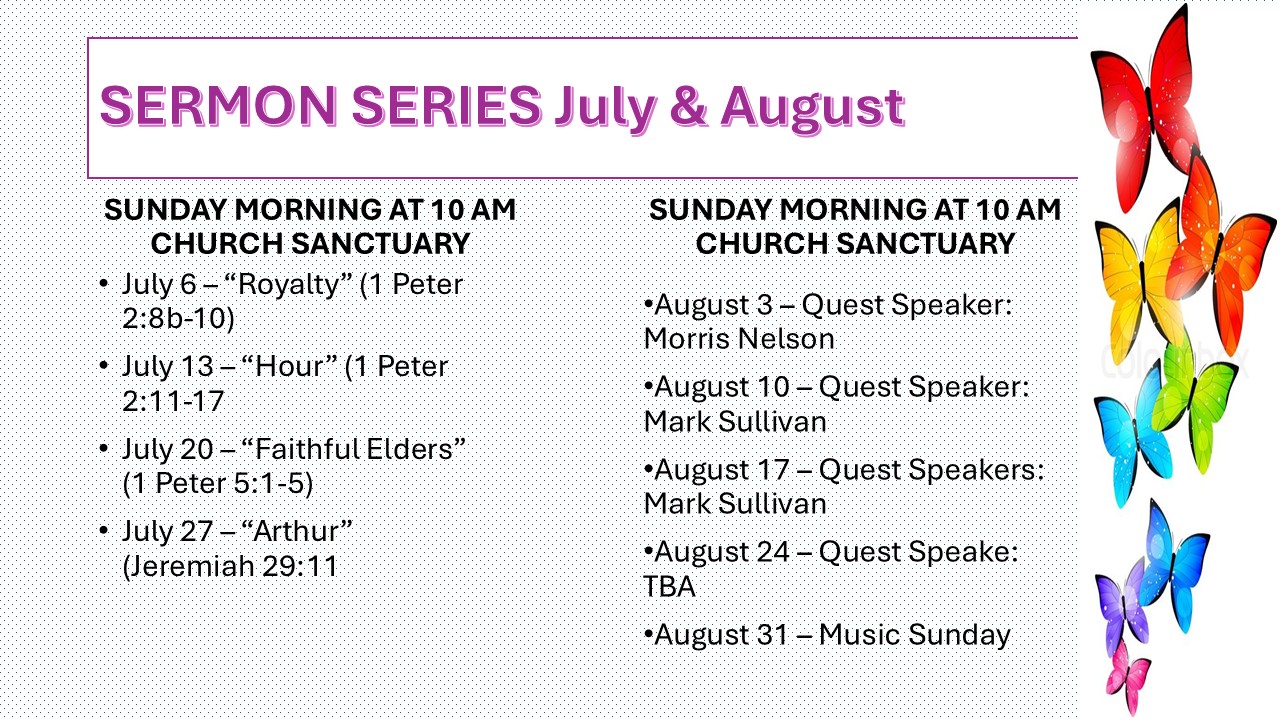 SERMON SERIES July & August

SUNDAY MORNING AT 10 AM
CHURCH SANCTUARY

• July 6 – “Royalty” (1 Peter 2:8b-10)
• July 13 – “Hour” (1 Peter 2:11-17
• July 20 – “Faithful Elders” (1 Peter 5:1-5)
• July 27 – “Arthur” (Jeremiah 29:11

SUNDAY MORNING AT 10 AM
CHURCH SANCTUARY

•August 3 – Quest Speaker: Morris Nelson
•August 10 – Quest Speaker: Mark Sullivan
•August 17 – Quest Speakers: Mark Sullivan
•August 24 – Quest Speake: TBA
•August 31 – Music Sunday